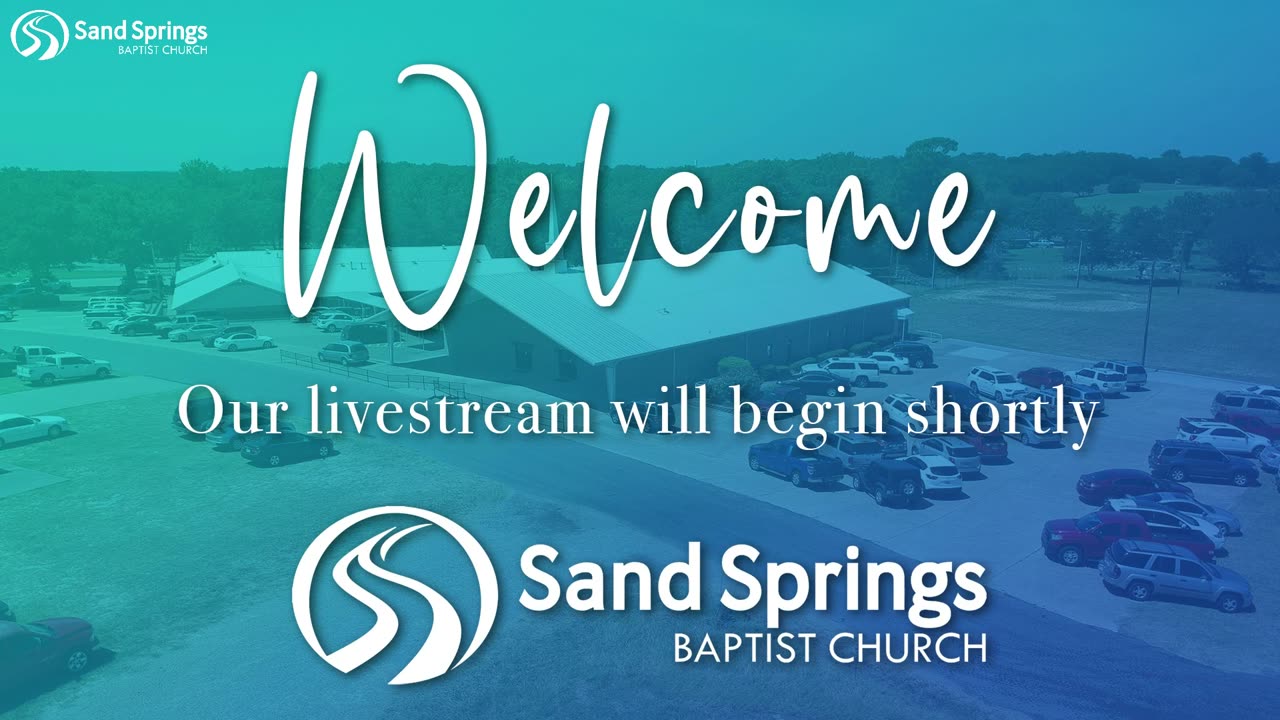 Sand Springs
BAPTIST CHURCH

Welcome

Our livestream will begin shortly

Sand Springs
BAPTIST CHURCH